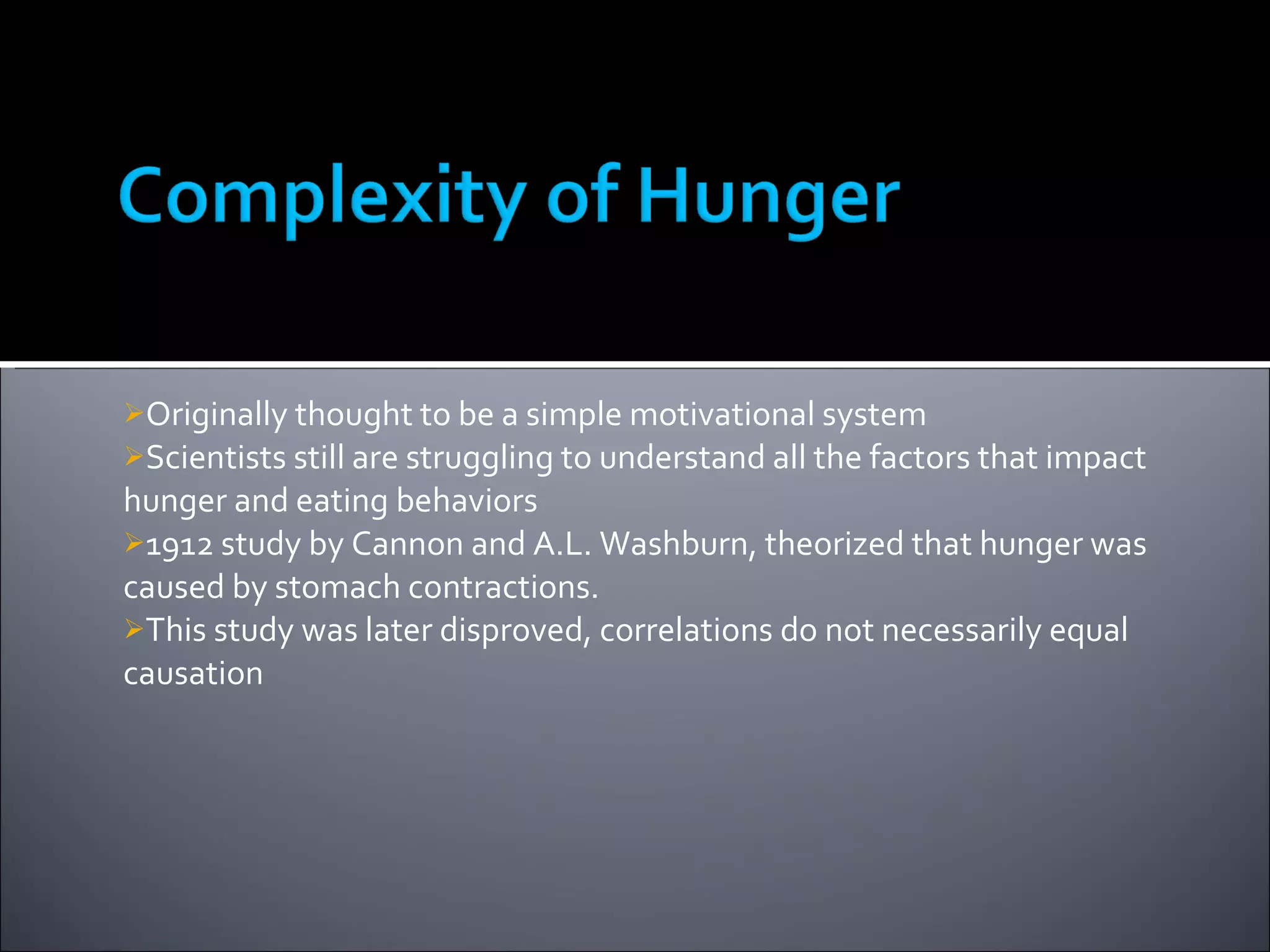 Complexity of Hunger

➢Originally thought to be a simple motivational system
➢Scientists still are struggling to understand all the factors that impact hunger and eating behaviors
➢1912 study by Cannon and A.L. Washburn, theorized that hunger was caused by stomach contractions.
➢This study was later disproved, correlations do not necessarily equal causation